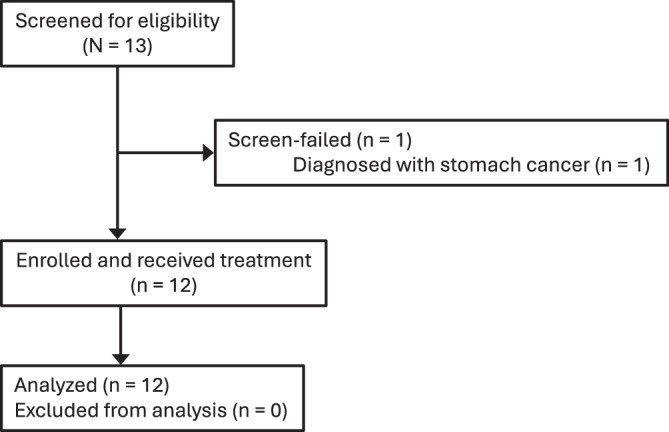 Screened for eligibility
(N = 13)

Screen-failed (n = 1)
Diagnosed with stomach cancer (n = 1)

Enrolled and received treatment
(n = 12)

Analyzed (n = 12)
Excluded from analysis (n = 0)